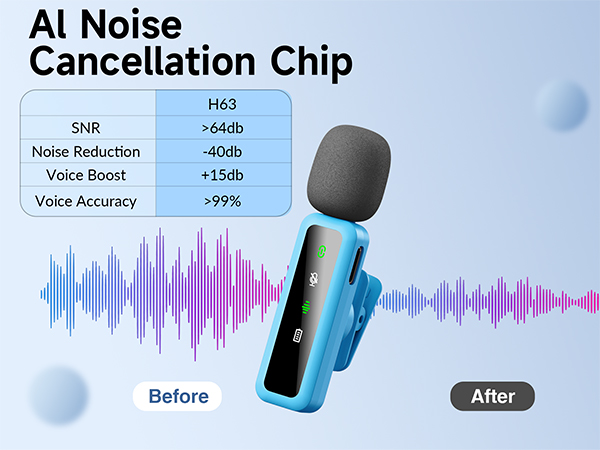 AI Noise Cancellation Chip

| | H63 |
|---|---|
| SNR | >64db |
| Noise Reduction | -40db |
| Voice Boost | +15db |
| Voice Accuracy | >99% |

Before

After